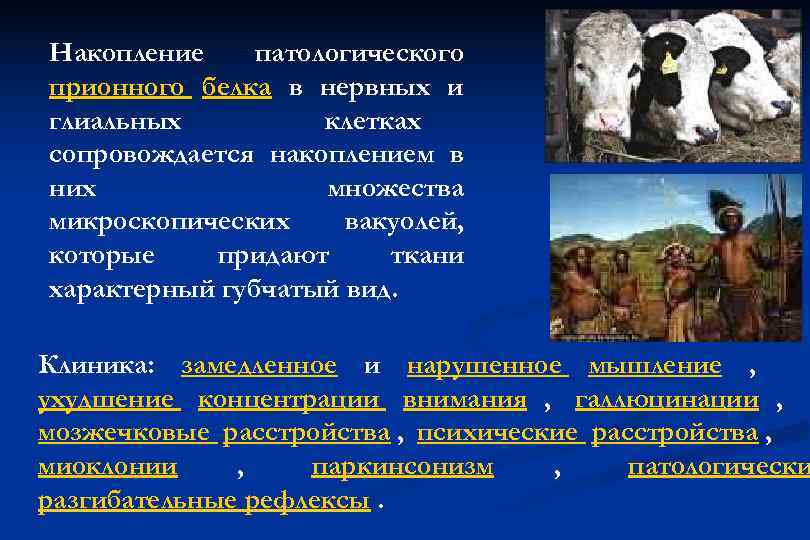 Накопление патологического прионного белка в нервных и глиальных клетках сопровождается накоплением в них множества микроскопических вакуолей, которые придают ткани характерный губчатый вид.

Клиника: замедленное и нарушенное мышление , ухудшение концентрации внимания , галлюцинации , мозжечковые расстройства , психические расстройства , миоклонии , паркинсонизм , патологически разгибательные рефлексы .